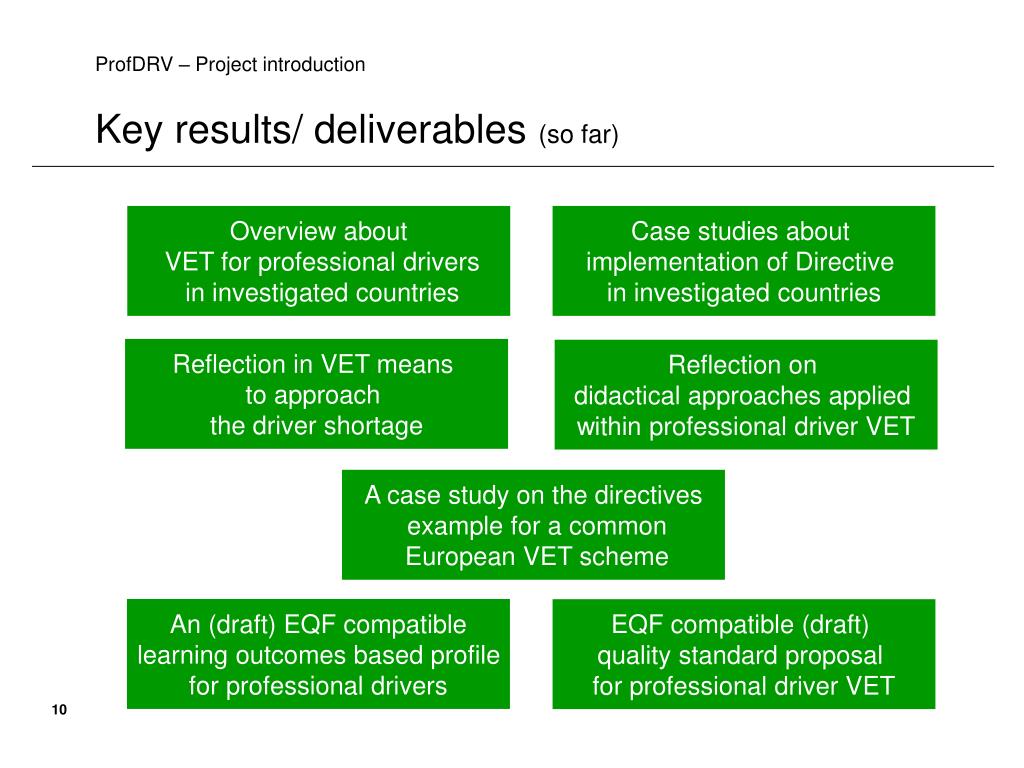 ProfDRV – Project introduction

Key results/ deliverables (so far)

Overview about VET for professional drivers in investigated countries

Case studies about implementation of Directive in investigated countries

Reflection in VET means to approach the driver shortage

Reflection on didactical approaches applied within professional driver VET

A case study on the directives example for a common European VET scheme

An (draft) EQF compatible learning outcomes based profile for professional drivers

EQF compatible (draft) quality standard proposal for professional driver VET

10